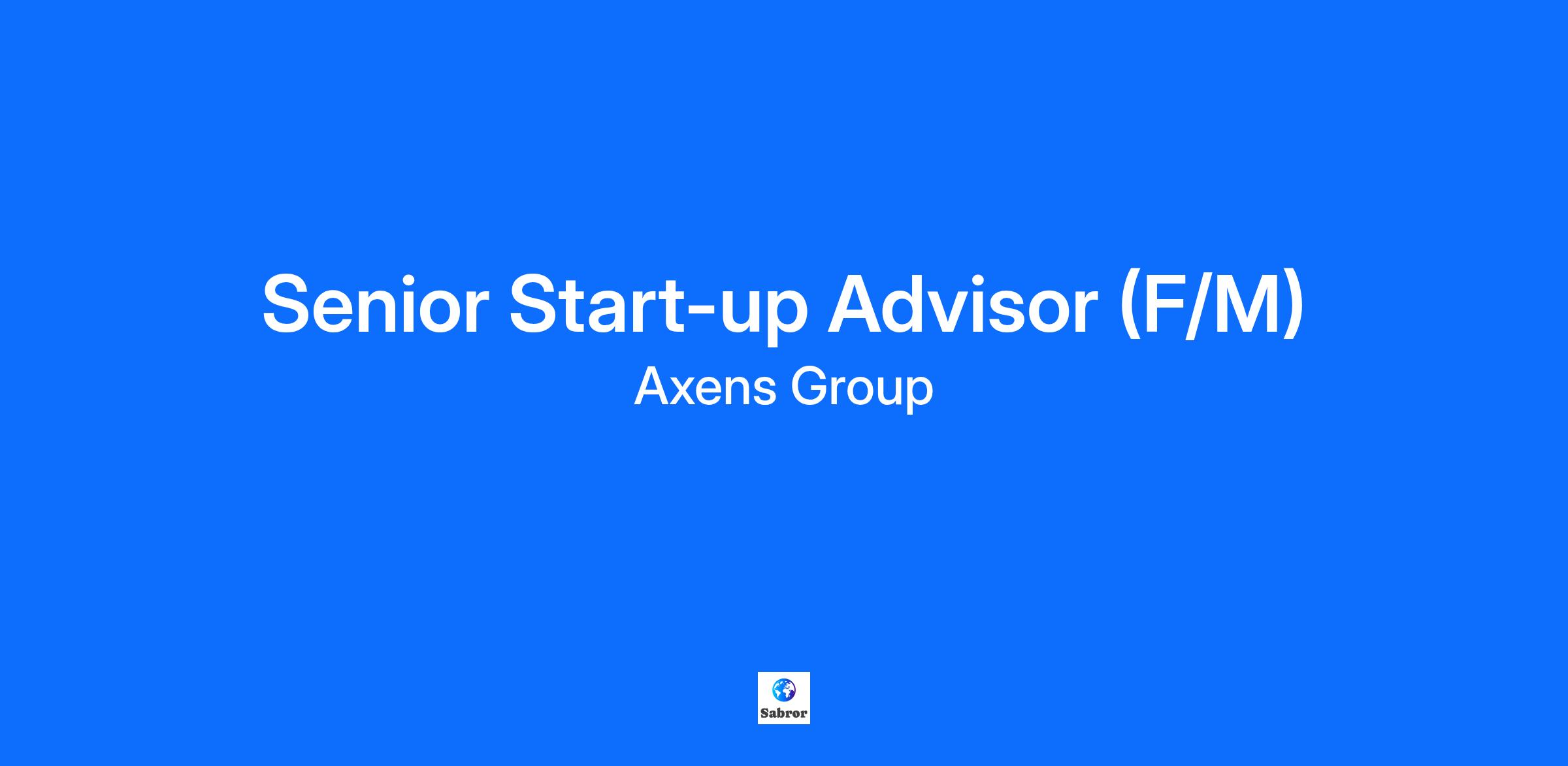 Senior Start-up Advisor (F/M)
Axens Group

Sabror